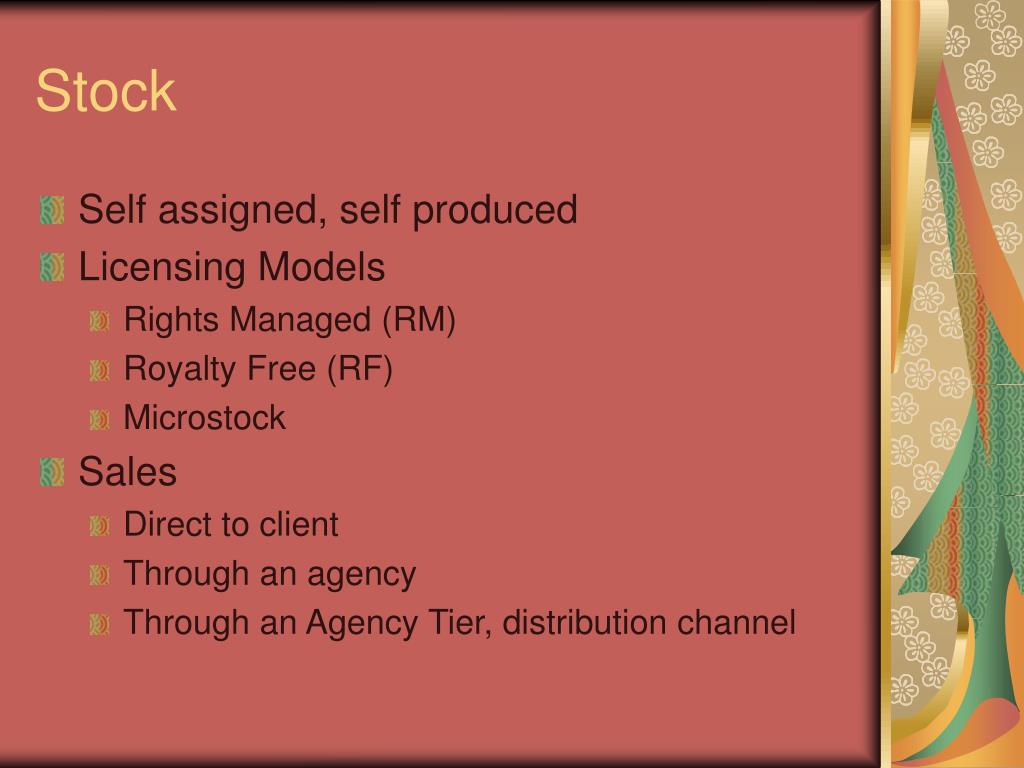 Stock

Self assigned, self produced
Licensing Models
Rights Managed (RM)
Royalty Free (RF)
Microstock
Sales
Direct to client
Through an agency
Through an Agency Tier, distribution channel